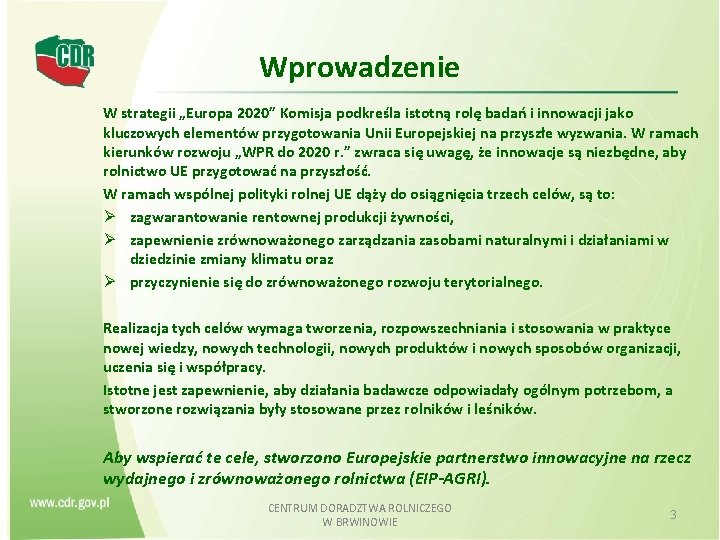 CDR

Wprowadzenie

W strategii „Europa 2020” Komisja podkreśla istotną rolę badań i innowacji jako kluczowych elementów przygotowania Unii Europejskiej na przyszłe wyzwania. W ramach kierunków rozwoju „WPR do 2020 r.” zwraca się uwagę, że innowacje są niezbędne, aby rolnictwo UE przygotować na przyszłość.

W ramach wspólnej polityki rolnej UE dąży do osiągnięcia trzech celów, są to:
➢ zagwarantowanie rentownej produkcji żywności,
➢ zapewnienie zrównoważonego zarządzania zasobami naturalnymi i działaniami w dziedzinie zmiany klimatu oraz
➢ przyczynienie się do zrównoważonego rozwoju terytorialnego.

Realizacja tych celów wymaga tworzenia, rozpowszechniania i stosowania w praktyce nowej wiedzy, nowych technologii, nowych produktów i nowych sposobów organizacji, uczenia się i współpracy.

Istotne jest zapewnienie, aby działania badawcze odpowiadały ogólnym potrzebom, a stworzone rozwiązania były stosowane przez rolników i leśników.

Aby wspierać te cele, stworzono Europejskie partnerstwo innowacyjne na rzecz wydajnego i zrównoważonego rolnictwa (EIP-AGRI).

www.cdr.gov.pl

CENTRUM DORADZTWA ROLNICZEGO W BRWINOWIE

3